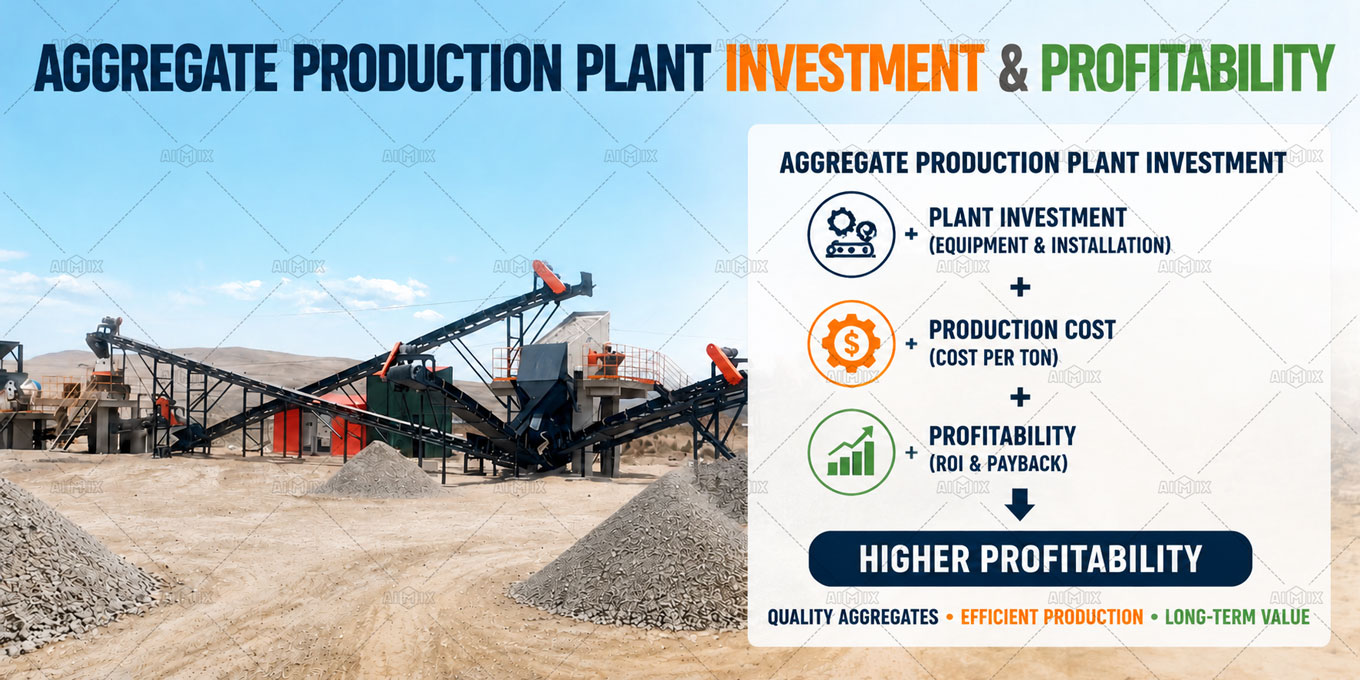 AGGREGATE PRODUCTION PLANT INVESTMENT & PROFITABILITY

AGGREGATE PRODUCTION PLANT INVESTMENT

+ PLANT INVESTMENT
(EQUIPMENT & INSTALLATION)

+

+ PRODUCTION COST
(COST PER TON)

+

+ PROFITABILITY
(ROI & PAYBACK)

HIGHER PROFITABILITY

QUALITY AGGREGATES • EFFICIENT PRODUCTION • LONG-TERM VALUE

AIMIX